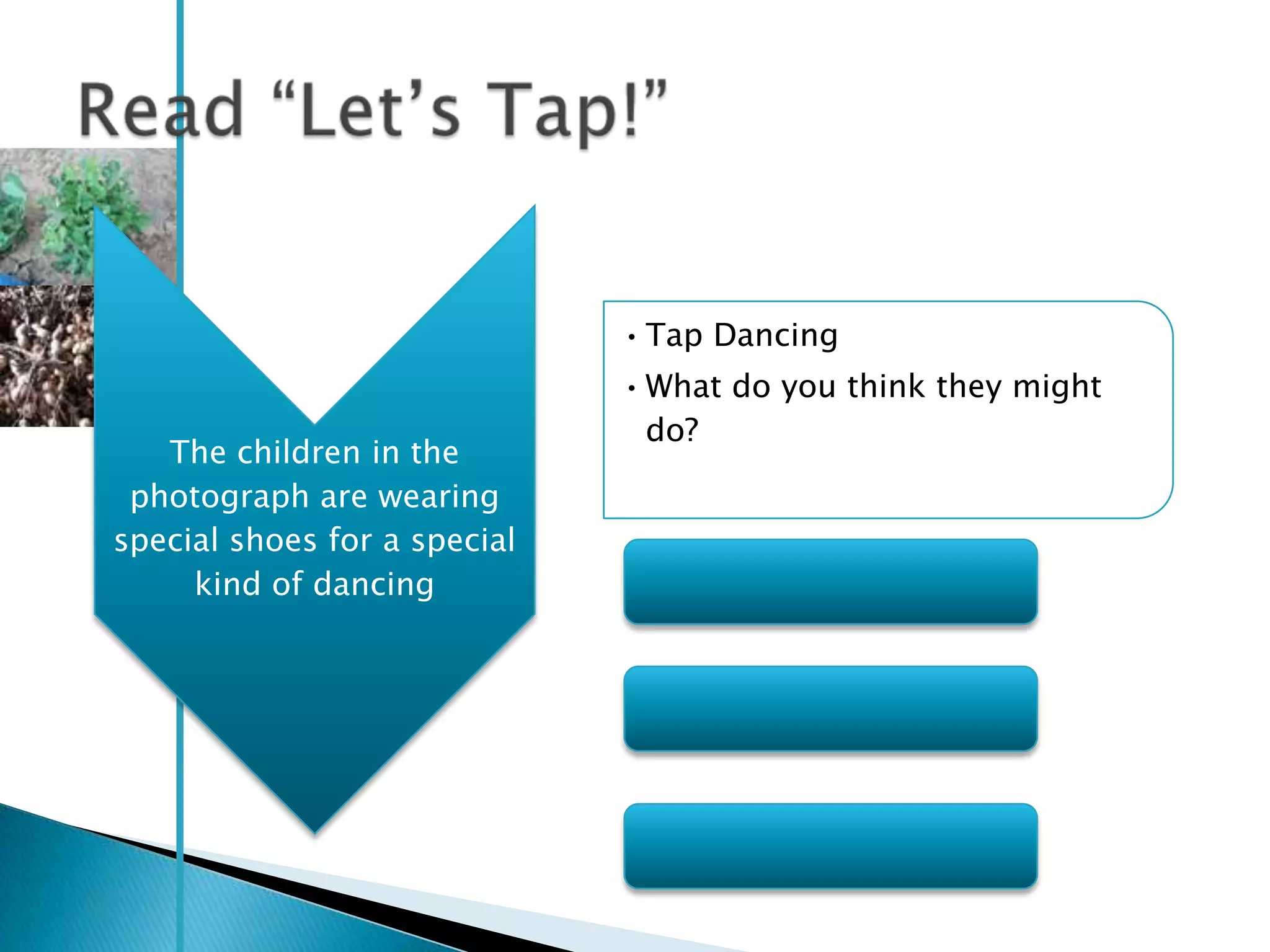 Read “Let’s Tap!”

The children in the photograph are wearing special shoes for a special kind of dancing

• Tap Dancing
• What do you think they might do?